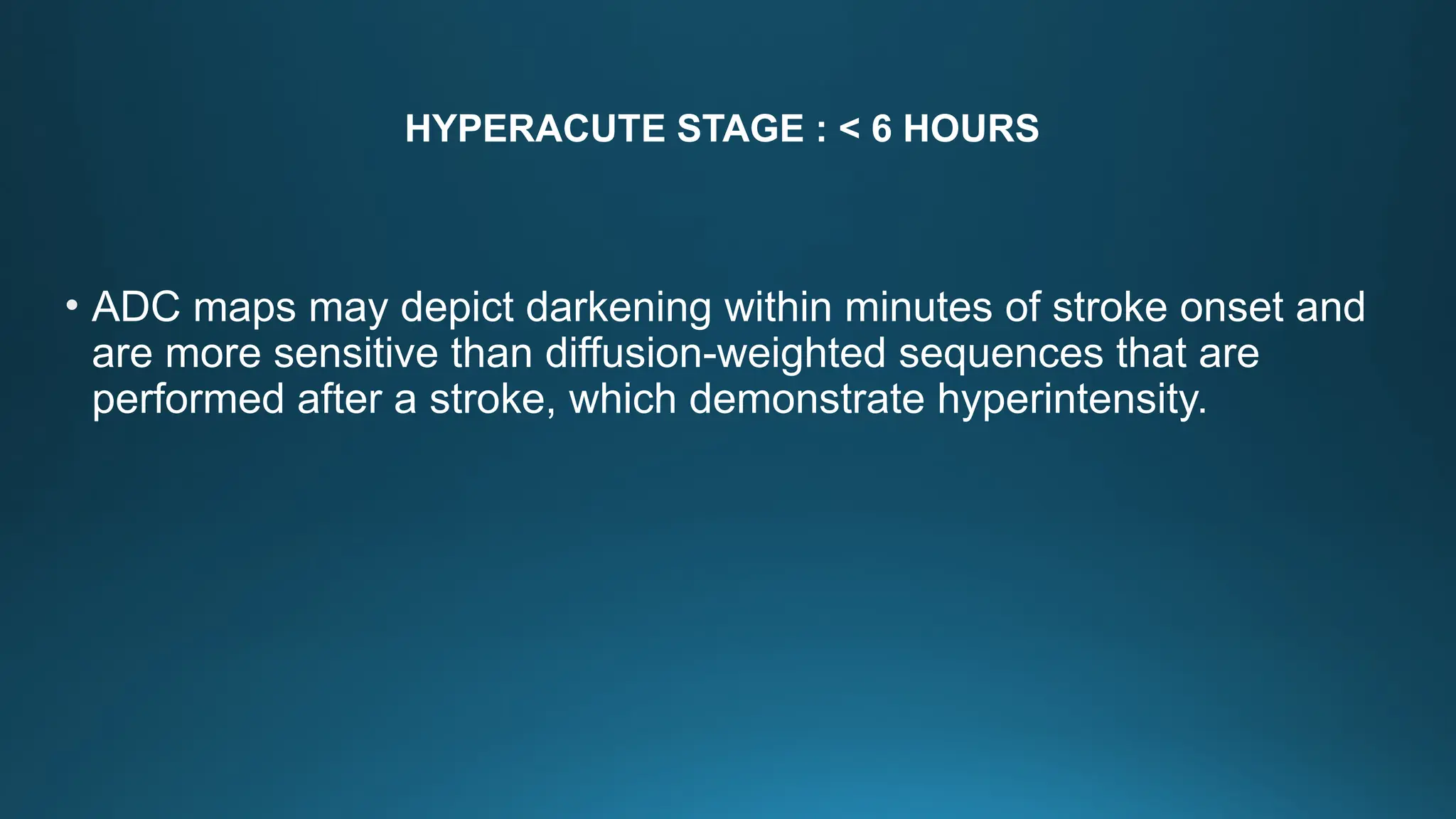 HYPERACUTE STAGE : < 6 HOURS

• ADC maps may depict darkening within minutes of stroke onset and are more sensitive than diffusion-weighted sequences that are performed after a stroke, which demonstrate hyperintensity.